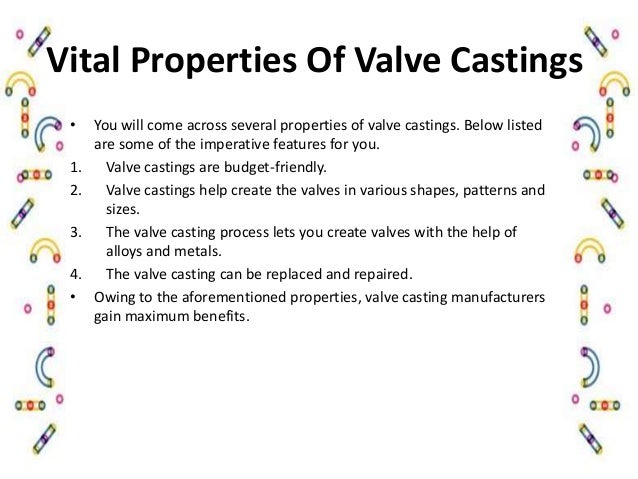 Vital Properties Of Valve Castings

• You will come across several properties of valve castings. Below listed are some of the imperative features for you.
1. Valve castings are budget-friendly.
2. Valve castings help create the valves in various shapes, patterns and sizes.
3. The valve casting process lets you create valves with the help of alloys and metals.
4. The valve casting can be replaced and repaired.
• Owing to the aforementioned properties, valve casting manufacturers gain maximum benefits.